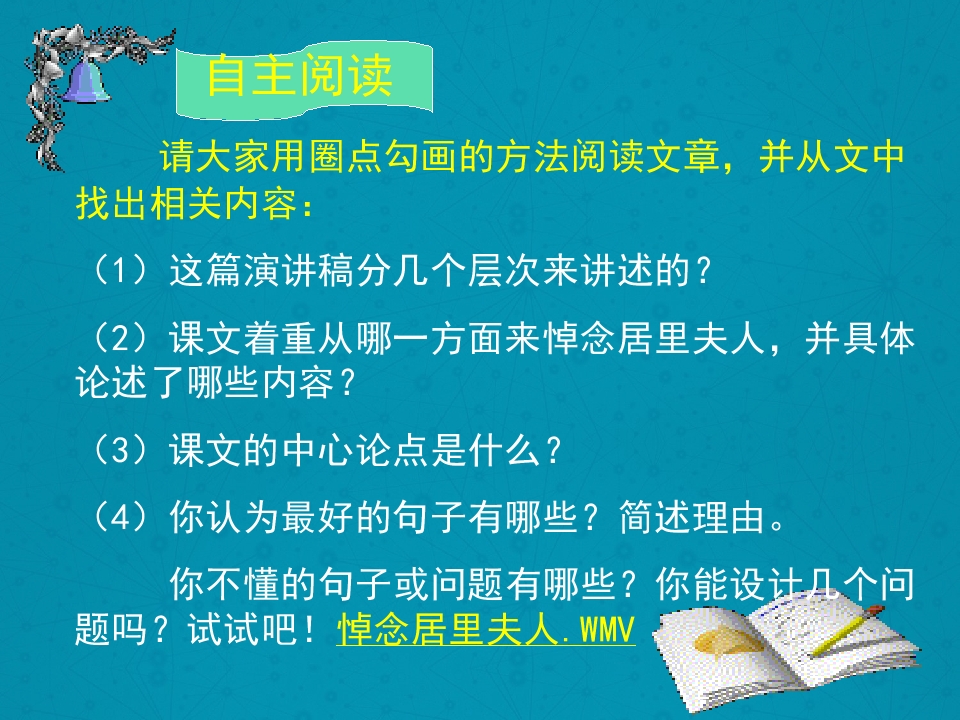 自主阅读

请大家用圈点勾画的方法阅读文章，并从文中找出相关内容：

（1）这篇演讲稿分几个层次来讲述的？

（2）课文着重从哪一方面来悼念居里夫人，并具体论述了哪些内容？

（3）课文的中心论点是什么？

（4）你认为最好的句子有哪些？简述理由。

你不懂的句子或问题有哪些？你能设计几个问题吗？试试吧！悼念居里夫人.WMV